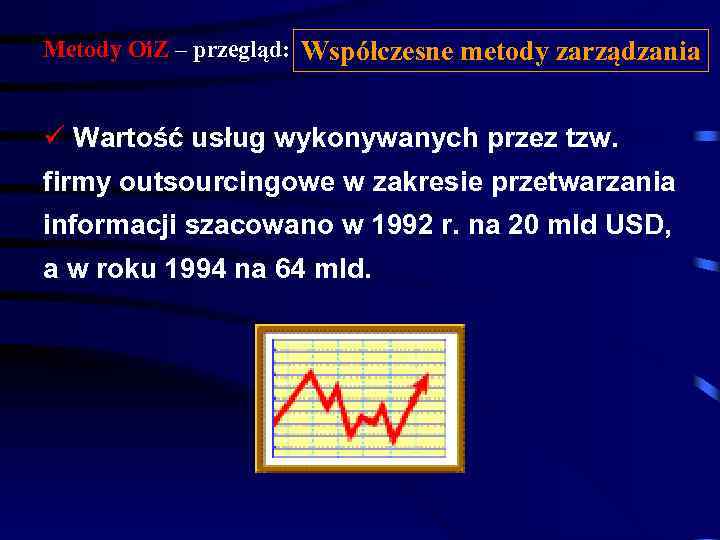 Metody OiZ – przegląd: Współczesne metody zarządzania

✓ Wartość usług wykonywanych przez tzw. firmy outsourcingowe w zakresie przetwarzania informacji szacowano w 1992 r. na 20 mld USD, a w roku 1994 na 64 mld.